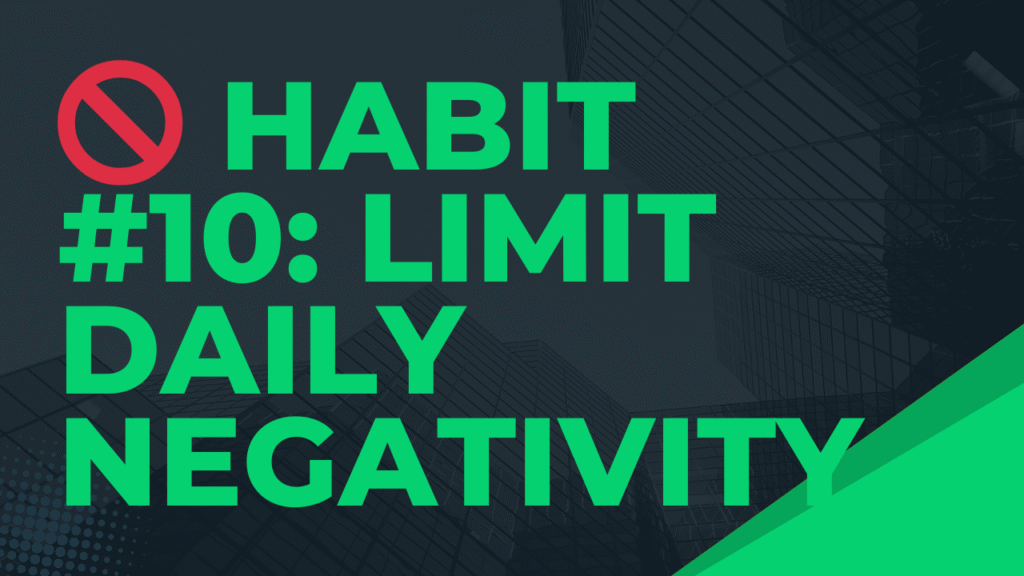 🚫 HABIT #10: LIMIT DAILY NEGATIVITY